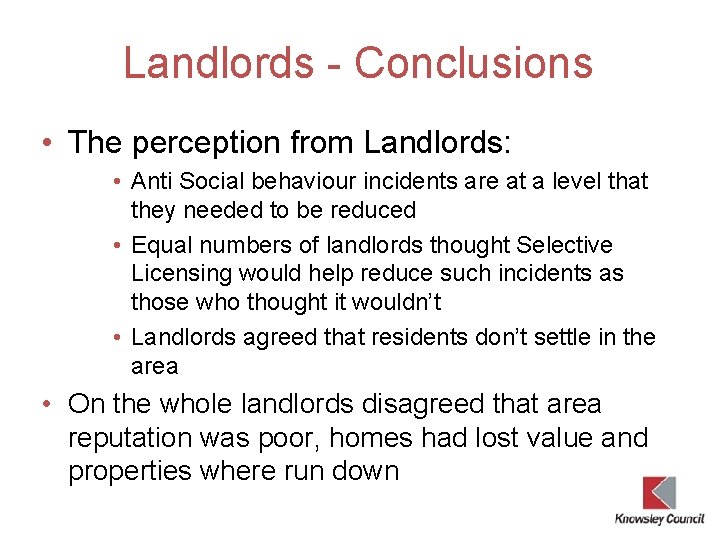 Landlords - Conclusions

• The perception from Landlords:

• Anti Social behaviour incidents are at a level that they needed to be reduced

• Equal numbers of landlords thought Selective Licensing would help reduce such incidents as those who thought it wouldn't

• Landlords agreed that residents don't settle in the area

• On the whole landlords disagreed that area reputation was poor, homes had lost value and properties where run down

Knowsley Council